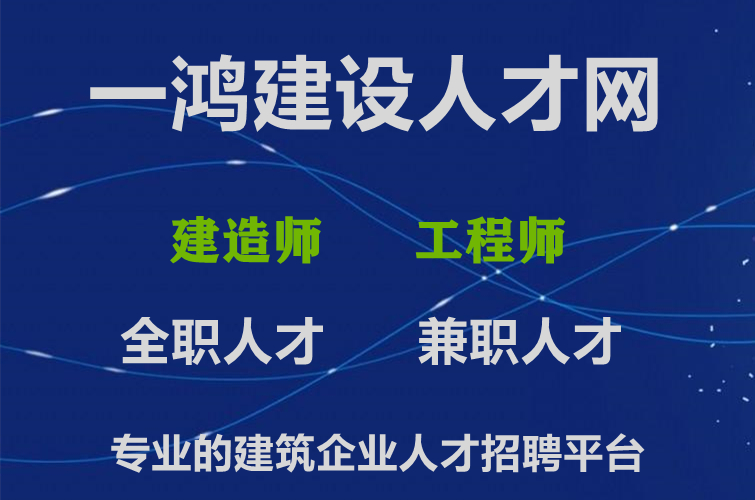 一鸿建设人才网

建造师 工程师

全职人才 兼职人才

专业的建筑企业人才招聘平台